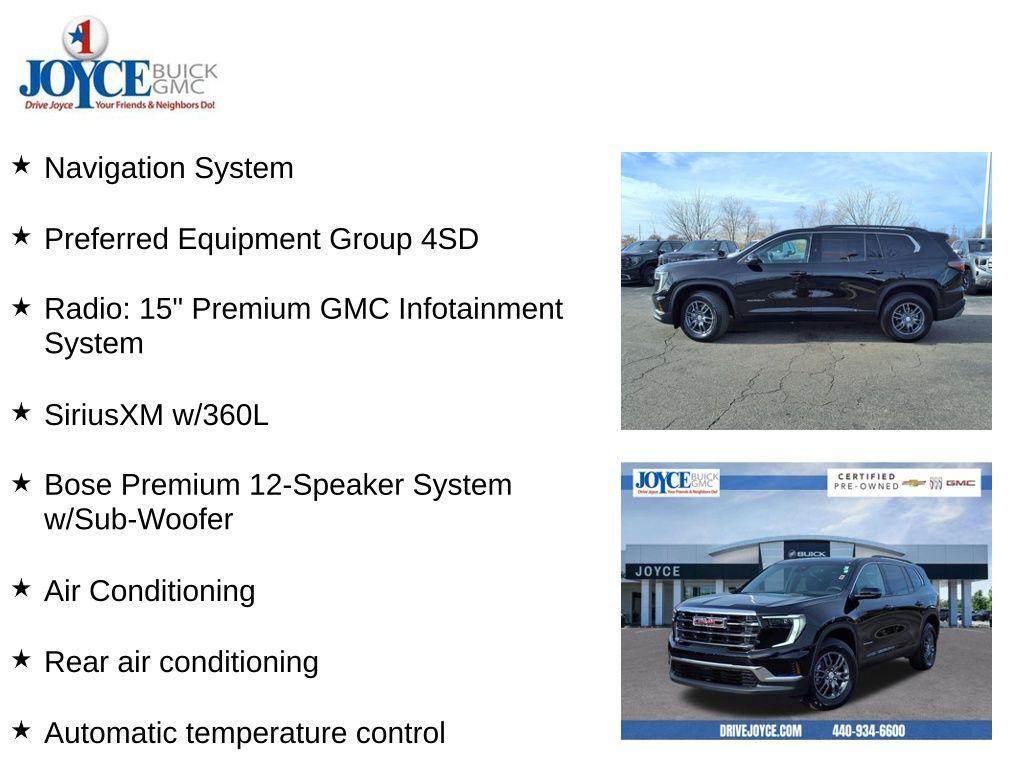 1
JOYCE BUICK GMC
Drive Joyce Your Friends & Neighbors Do!

★ Navigation System

★ Preferred Equipment Group 4SD

★ Radio: 15" Premium GMC Infotainment System

★ SiriusXM w/360L

★ Bose Premium 12-Speaker System w/Sub-Woofer

★ Air Conditioning

★ Rear air conditioning

★ Automatic temperature control

JOYCE BUICK GMC
Drive Joyce Your Friends & Neighbors Do!
CERTIFIED PRE-OWNED GMC
BUICK
JOYCE
DRIVEJOYCE.COM 440-934-6600